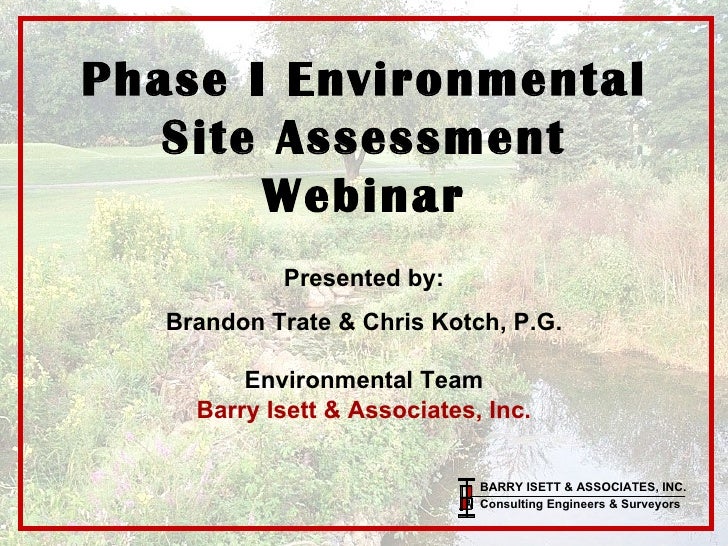 Phase I Environmental Site Assessment Webinar

Presented by:

Brandon Trate & Chris Kotch, P.G.

Environmental Team
Barry Isett & Associates, Inc.

BARRY ISETT & ASSOCIATES, INC.
Consulting Engineers & Surveyors